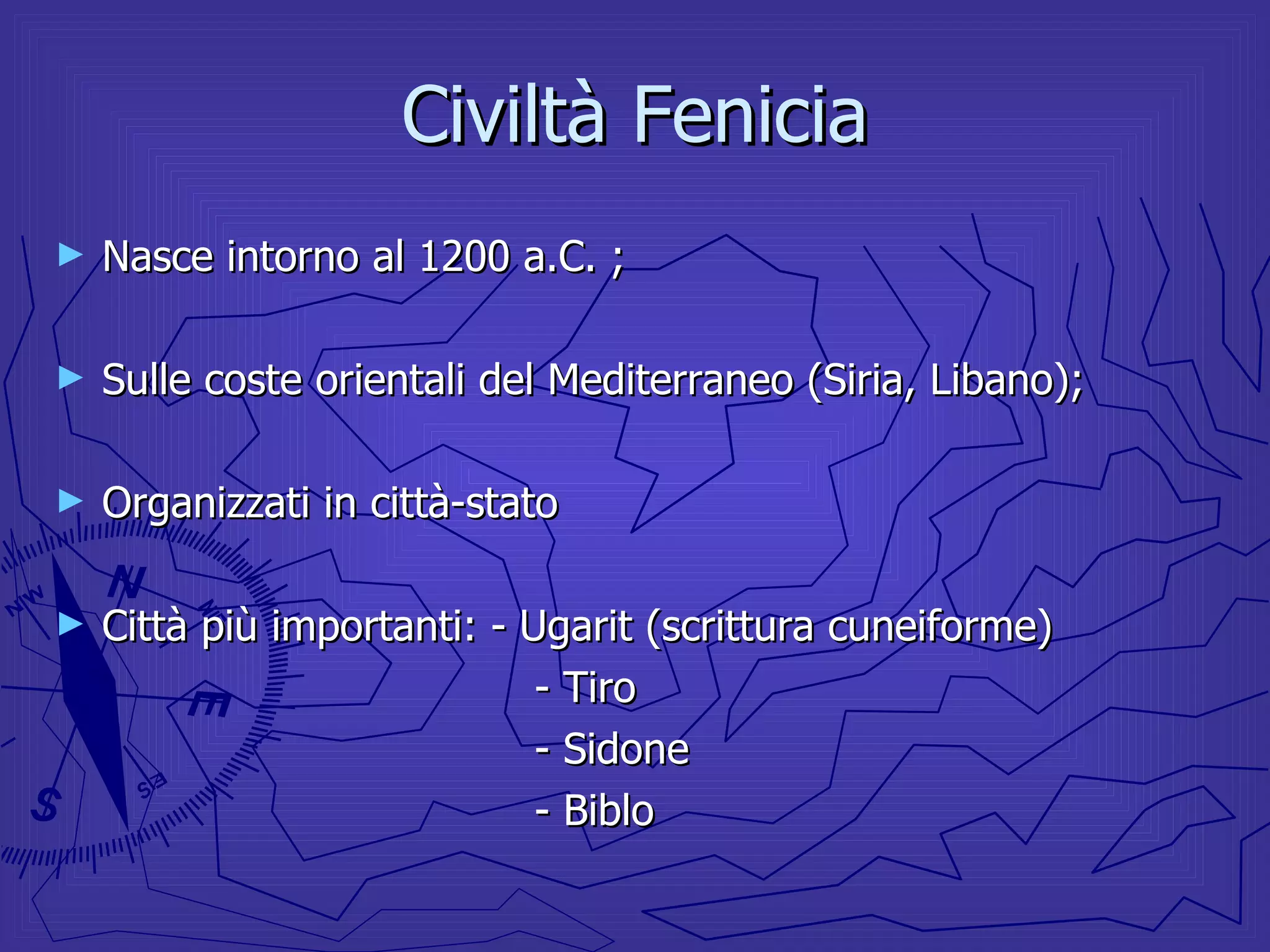 Civiltà Fenicia

Nasce intorno al 1200 a.C. ;

Sulle coste orientali del Mediterraneo (Siria, Libano);

Organizzati in città-stato

Città più importanti: - Ugarit (scrittura cuneiforme)
- Tiro
- Sidone
- Biblo